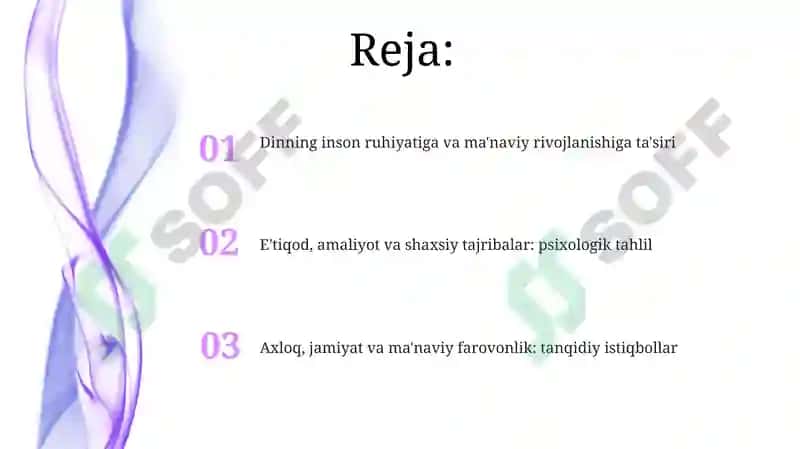 Reja:

01 Dinning inson ruhiyatiga va ma'naviy rivojlanishiga ta'siri

02 E'tiqod, amaliyot va shaxsiy tajribalar: psixologik tahlil

03 Axloq, jamiyat va ma'naviy farovonlik: tanqidiy istiqbollar

SOFF

SOFF